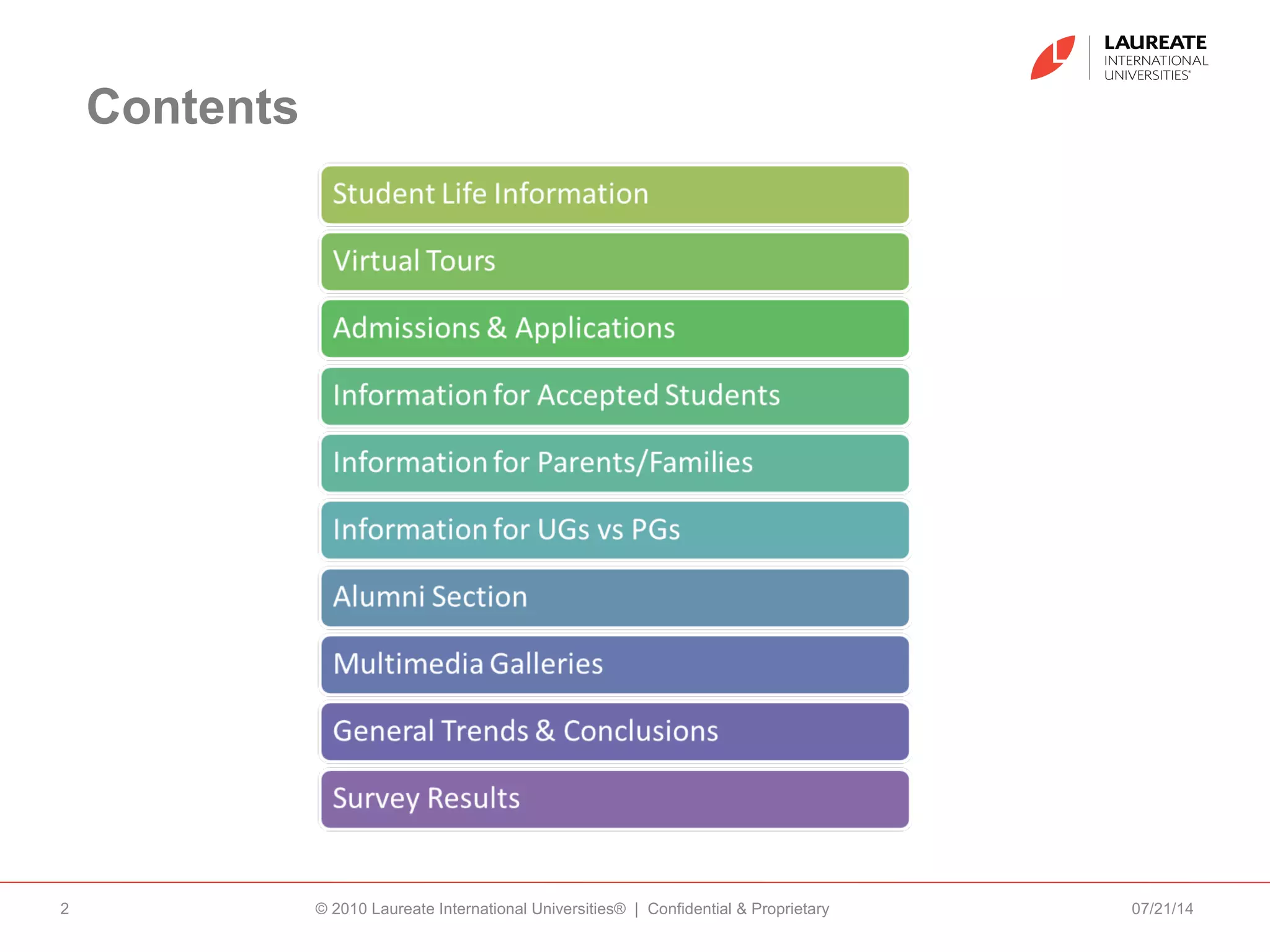 LAUREATE
INTERNATIONAL
UNIVERSITIES®

Contents

Student Life Information

Virtual Tours

Admissions & Applications

Information for Accepted Students

Information for Parents/Families

Information for UGs vs PGs

Alumni Section

Multimedia Galleries

General Trends & Conclusions

Survey Results

2

© 2010 Laureate International Universities® | Confidential & Proprietary

07/21/14